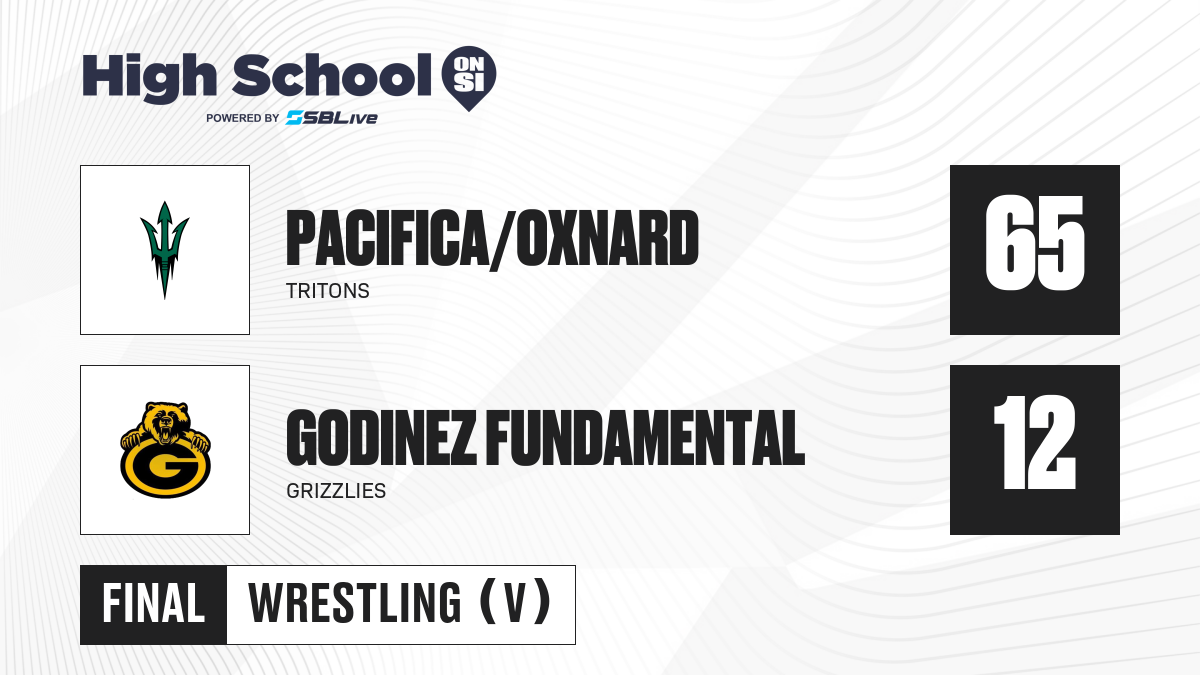 High School ON SI
POWERED BY SBLive

PACIFICA/OXNARD
TRITONS
65

G
GODINEZ FUNDAMENTAL
GRIZZLIES
12

FINAL
WRESTLING (V)